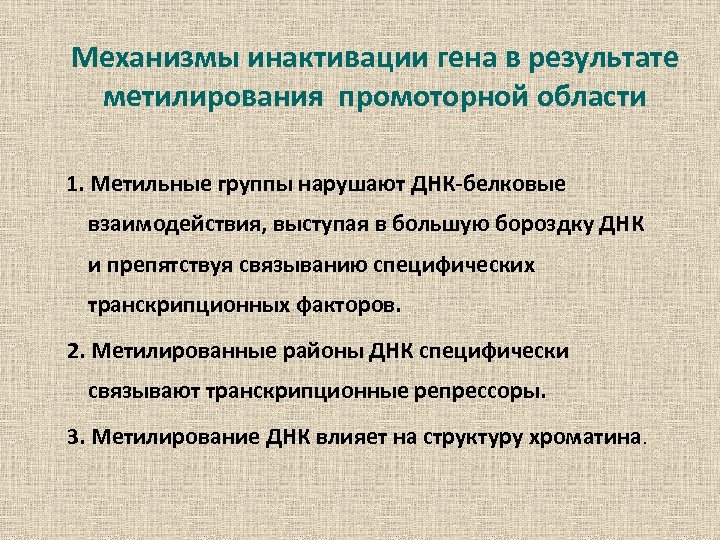 Механизмы инактивации гена в результате метилирования промоторной области

1. Метильные группы нарушают ДНК-белковые взаимодействия, выступая в большую бороздку ДНК и препятствуя связыванию специфических транскрипционных факторов.

2. Метилированные районы ДНК специфически связывают транскрипционные репрессоры.

3. Метилирование ДНК влияет на структуру хроматина.